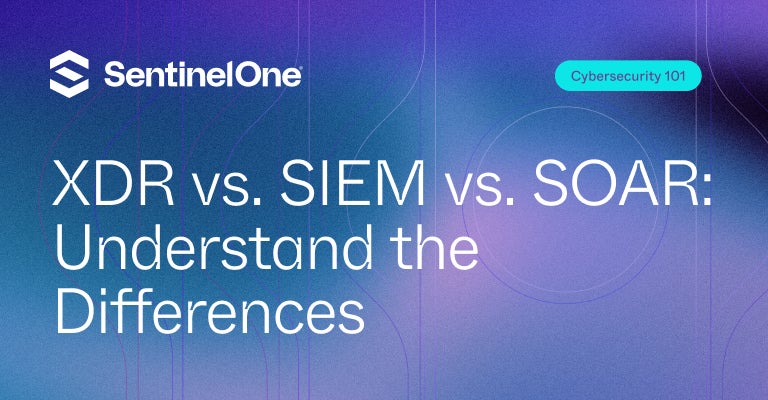 SentinelOne

Cybersecurity 101

XDR vs. SIEM vs. SOAR: Understand the Differences